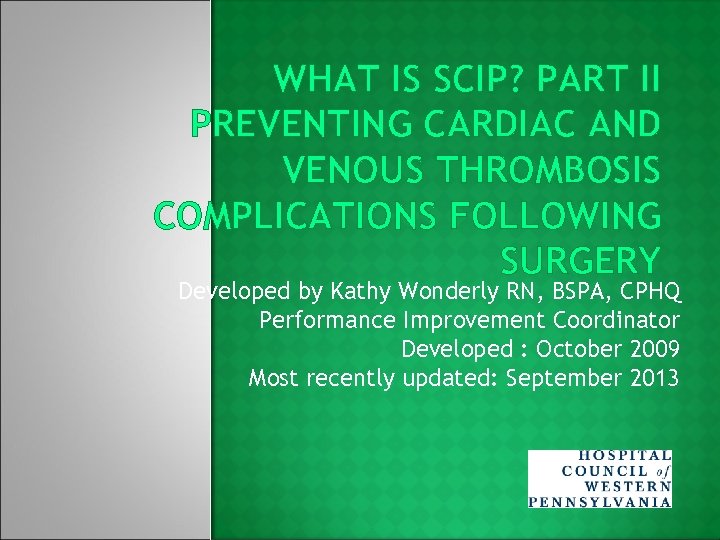 WHAT IS SCIP? PART II PREVENTING CARDIAC AND VENOUS THROMBOSIS COMPLICATIONS FOLLOWING SURGERY

Developed by Kathy Wonderly RN, BSPA, CPHQ
Performance Improvement Coordinator
Developed : October 2009
Most recently updated: September 2013

HOSPITAL COUNCIL of WESTERN PENNSYLVANIA